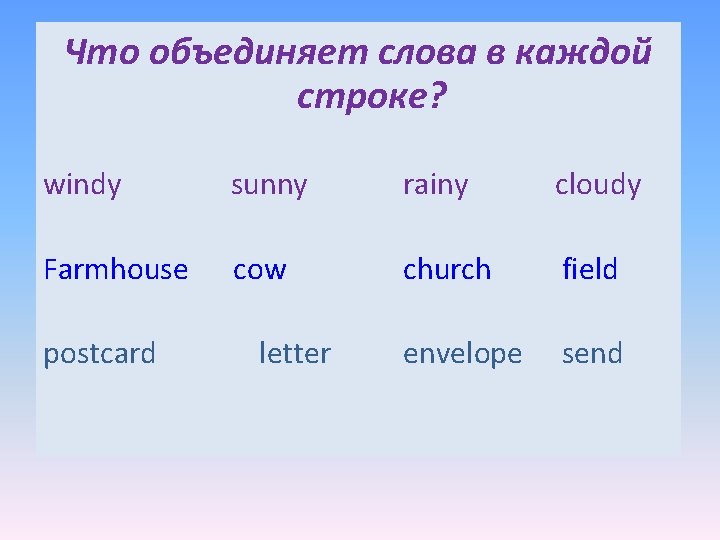 Что объединяет слова в каждой строке?

windy sunny rainy cloudy

Farmhouse cow church field

postcard letter envelope send